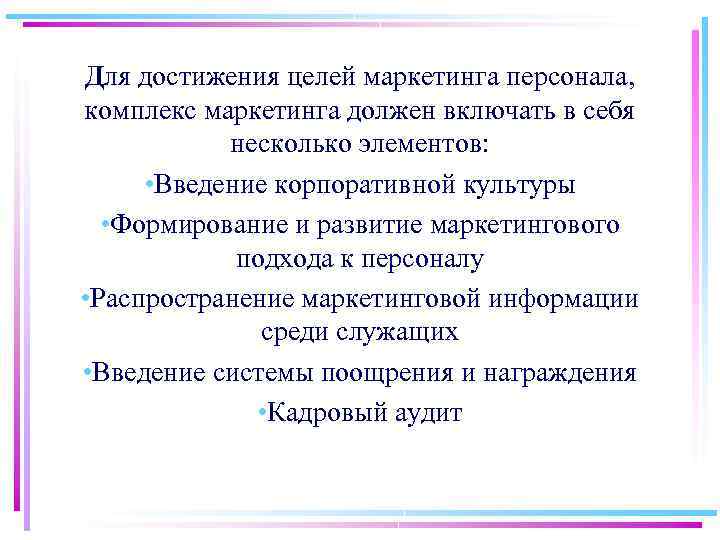 Для достижения целей маркетинга персонала, комплекс маркетинга должен включать в себя несколько элементов:

•Введение корпоративной культуры

•Формирование и развитие маркетингового подхода к персоналу

•Распространение маркетинговой информации среди служащих

•Введение системы поощрения и награждения

•Кадровый аудит